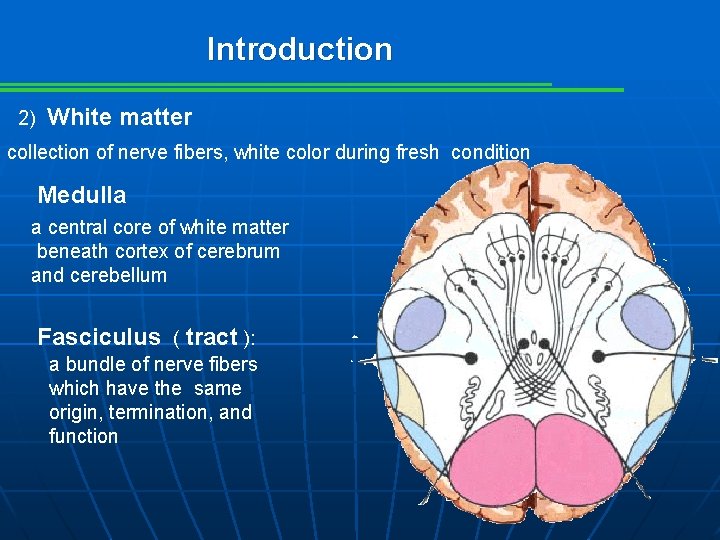 Introduction

2) White matter

collection of nerve fibers, white color during fresh condition

Medulla

a central core of white matter beneath cortex of cerebrum and cerebellum

Fasciculus ( tract ):

a bundle of nerve fibers which have the same origin, termination, and function